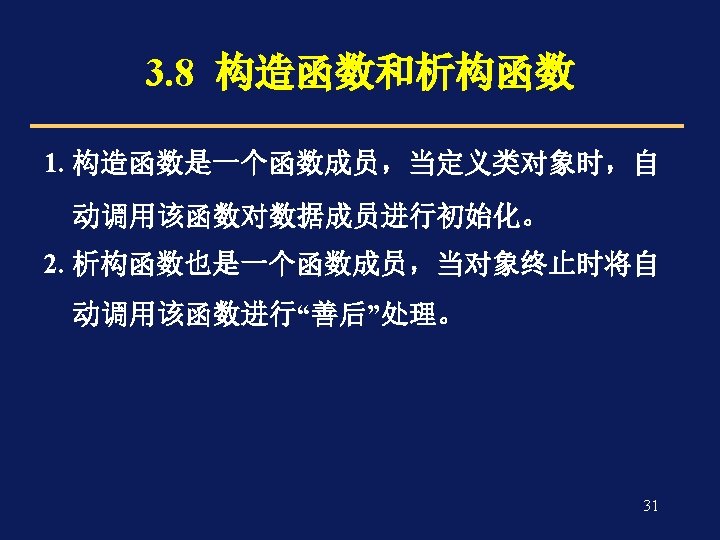 3.8 构造函数和析构函数

1. 构造函数是一个函数成员，当定义类对象时，自动调用该函数对数据成员进行初始化。

2. 析构函数也是一个函数成员，当对象终止时将自动调用该函数进行“善后”处理。

31